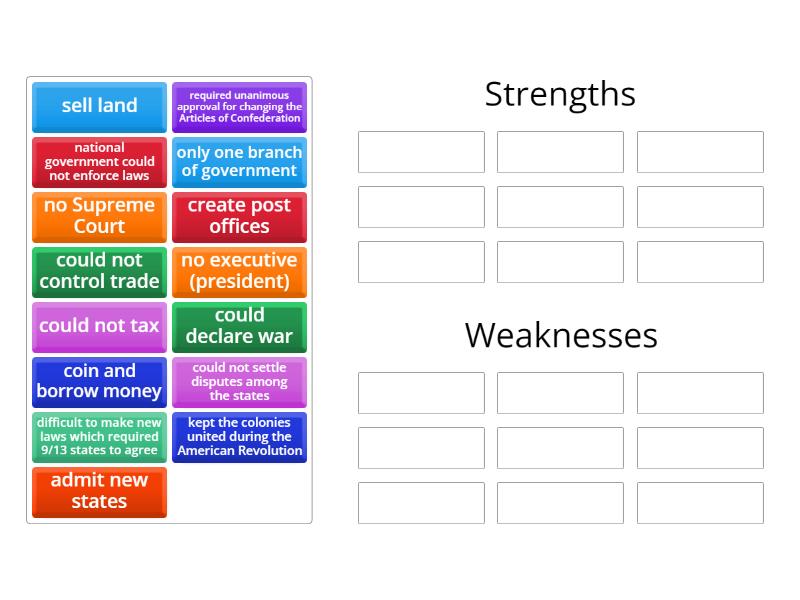 sell land

required unanimous approval for changing the Articles of Confederation

national government could not enforce laws

only one branch of government

no Supreme Court

create post offices

could not control trade

no executive (president)

could not tax

could declare war

coin and borrow money

could not settle disputes among the states

difficult to make new laws which required 9/13 states to agree

kept the colonies united during the American Revolution

admit new states

Strengths

Weaknesses